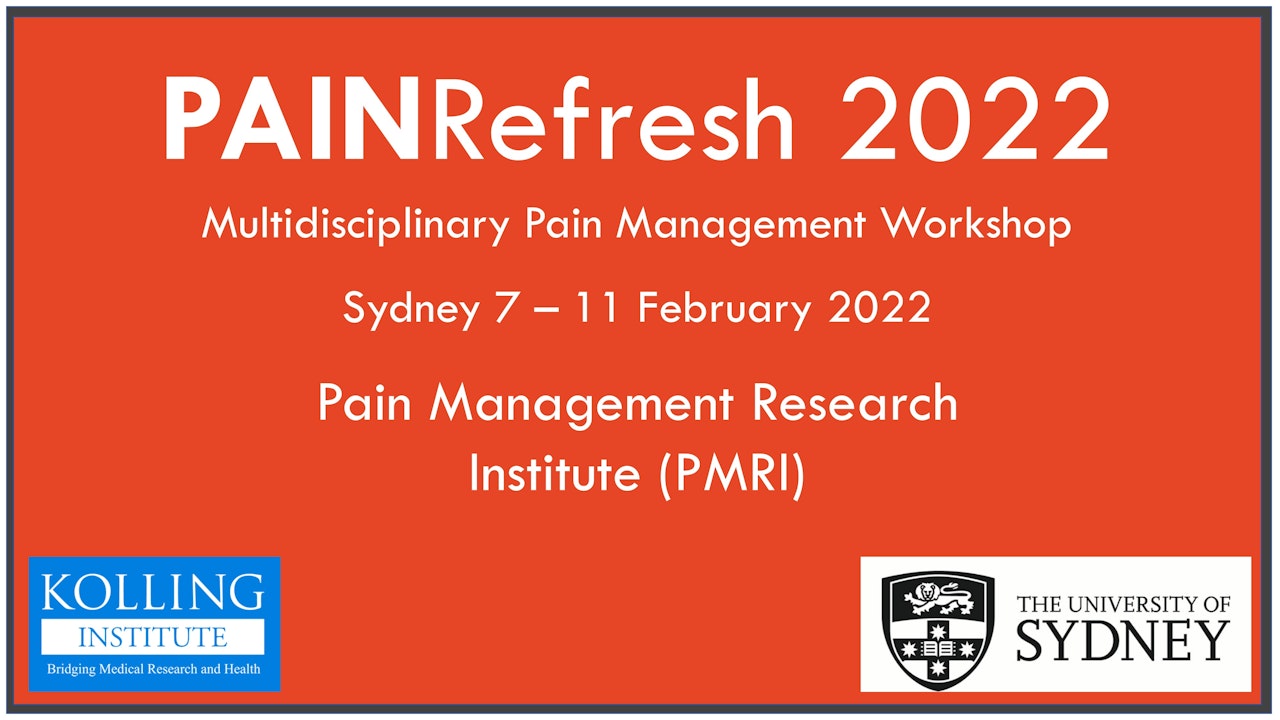 PAINRefresh 2022

Multidisciplinary Pain Management Workshop

Sydney 7 – 11 February 2022

Pain Management Research Institute (PMRI)

KOLLING INSTITUTE
Bridging Medical Research and Health

THE UNIVERSITY OF SYDNEY